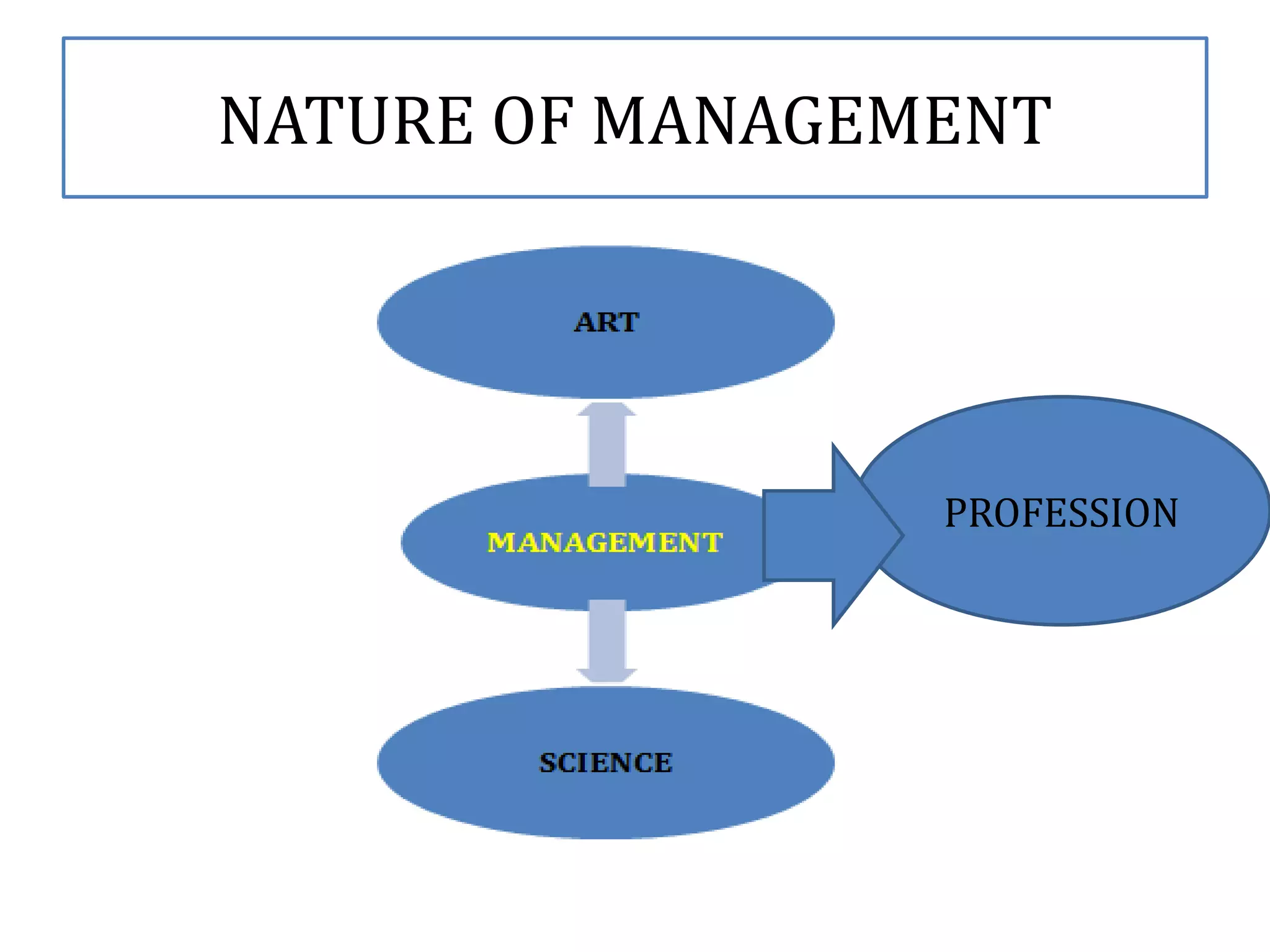 NATURE OF MANAGEMENT

ART

MANAGEMENT

PROFESSION

SCIENCE